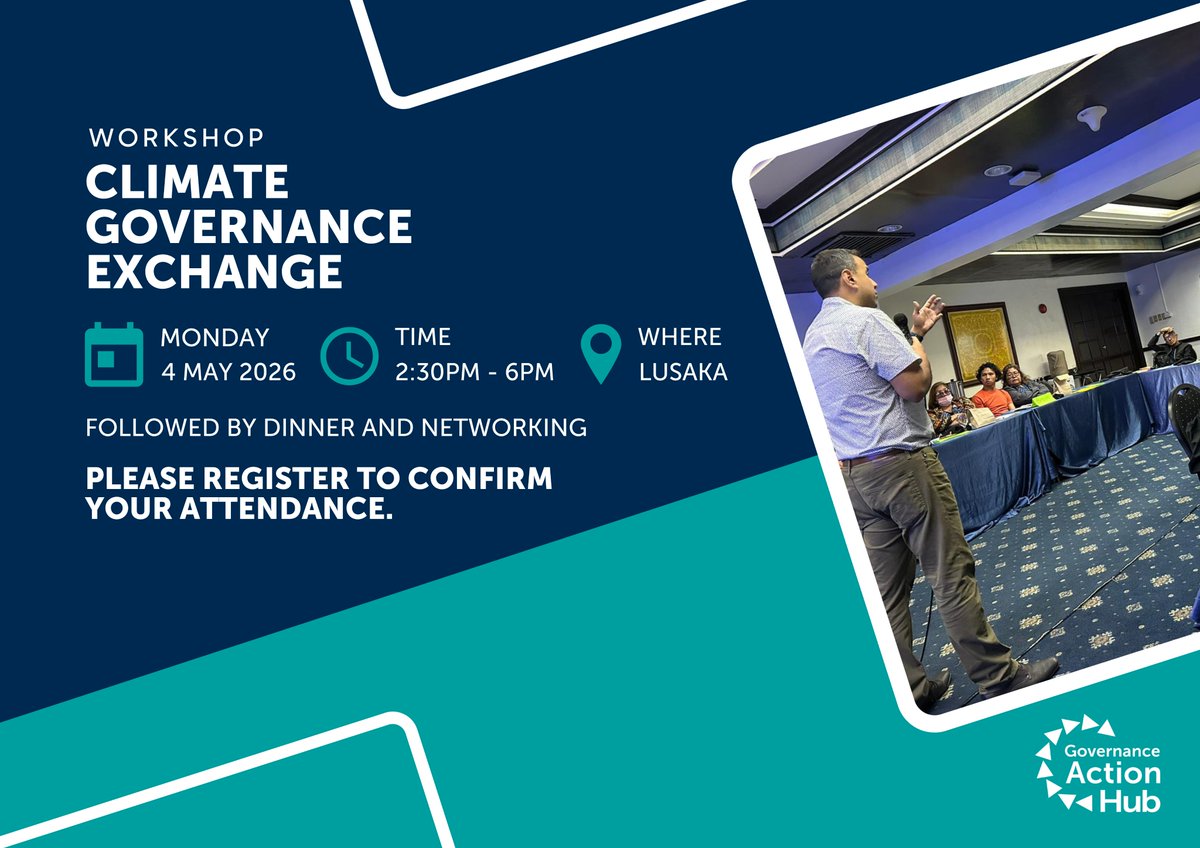 WORKSHOP
CLIMATE GOVERNANCE EXCHANGE

MONDAY
4 MAY 2026

TIME
2:30PM - 6PM

WHERE
LUSAKA

FOLLOWED BY DINNER AND NETWORKING

PLEASE REGISTER TO CONFIRM YOUR ATTENDANCE.

Governance Action Hub